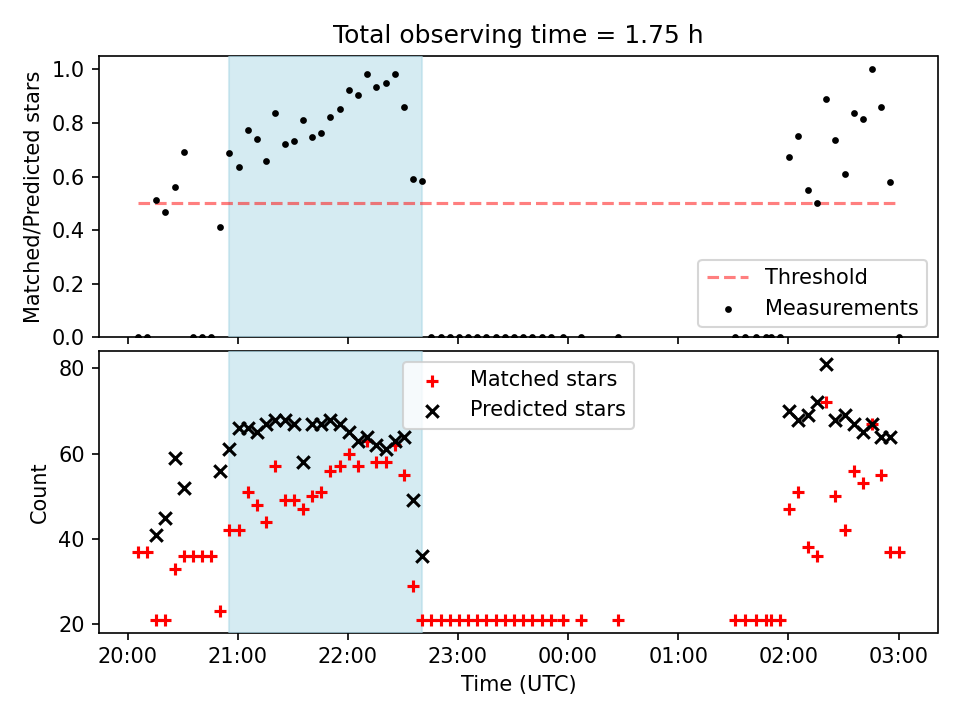 Total observing time = 1.75 h

Matched/Predicted stars

1.0
0.8
0.6
0.4
0.2
0.0

Threshold
Measurements

Count

80
60
40
20

Matched stars
Predicted stars

20:00 21:00 22:00 23:00 00:00 01:00 02:00 03:00

Time (UTC)